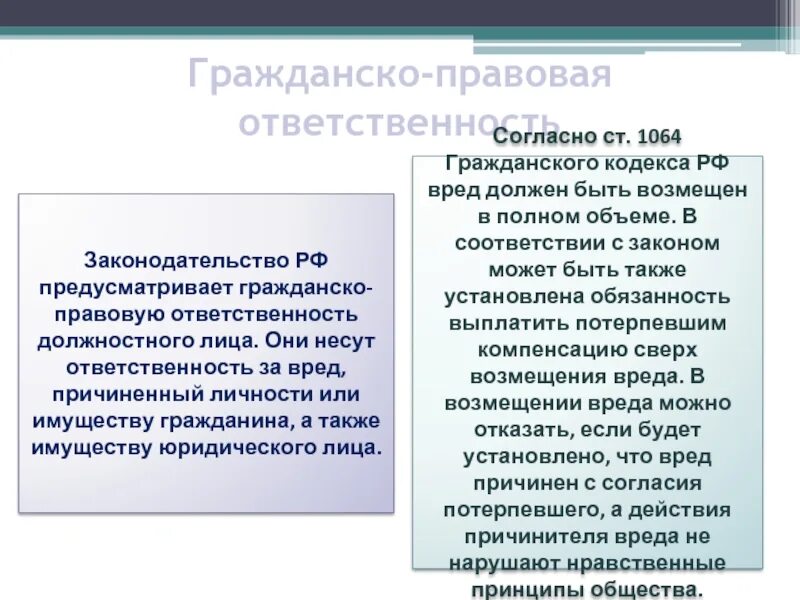 Гражданско-правовая ответственность

Законодательство РФ предусматривает гражданско-правовую ответственность должностного лица. Они несут ответственность за вред, причиненный личности или имуществу гражданина, а также имуществу юридического лица.

Согласно ст. 1064 Гражданского кодекса РФ вред должен быть возмещен в полном объеме. В соответствии с законом может быть также установлена обязанность выплатить потерпевшим компенсацию сверх возмещения вреда. В возмещении вреда можно отказать, если будет установлено, что вред причинен с согласия потерпевшего, а действия причинителя вреда не нарушают нравственные принципы общества.